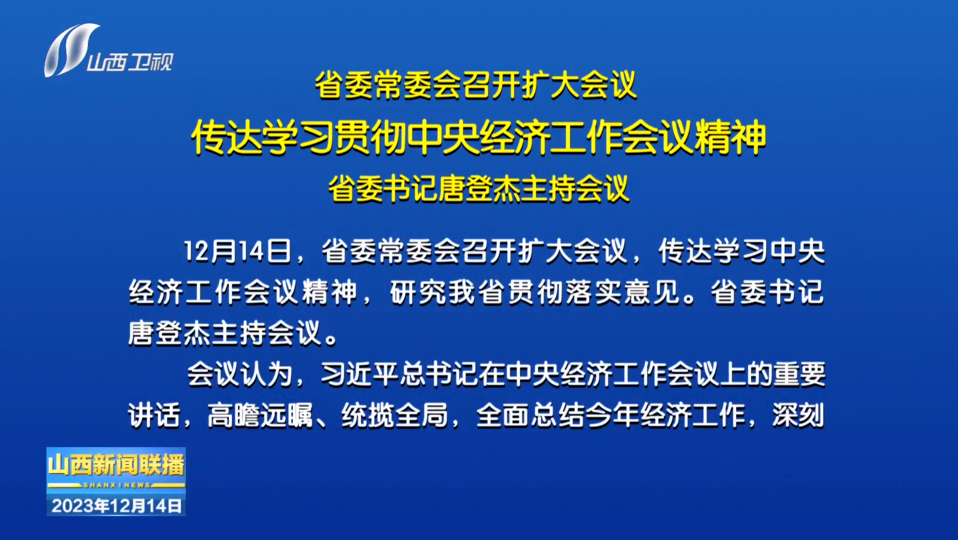 山西卫视

省委常委会召开扩大会议
传达学习贯彻中央经济工作会议精神
省委书记唐登杰主持会议

12月14日，省委常委会召开扩大会议，传达学习中央经济工作会议精神，研究我省贯彻落实意见。省委书记唐登杰主持会议。

会议认为，习近平总书记在中央经济工作会议上的重要讲话，高瞻远瞩、统揽全局，全面总结今年经济工作，深刻

山西新闻联播
SHANXI NEWS
2023年12月14日